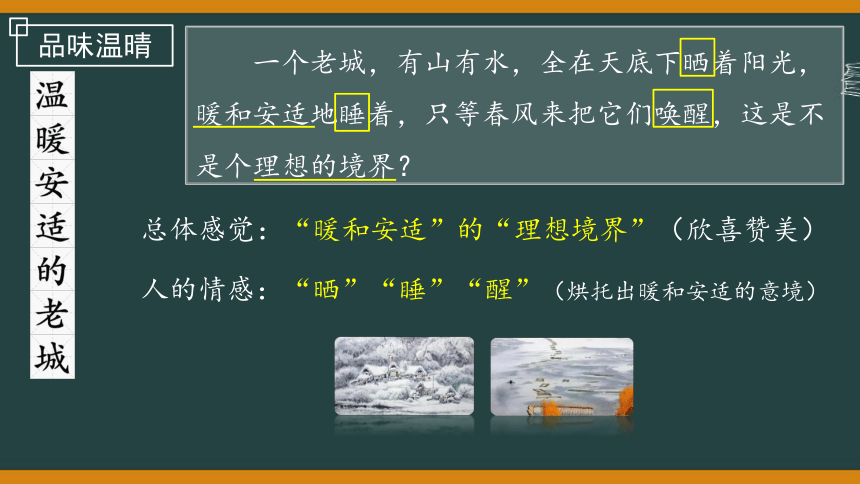 品味温晴

温暖安适的老城

一个老城，有山有水，全在天底下晒着阳光，暖和安适地睡着，只等春风来把它们唤醒，这是不是个理想的境界？

总体感觉：“暖和安适”的“理想境界”（欣喜赞美）

人的情感：“晒”“睡”“醒”（烘托出暖和安适的意境）